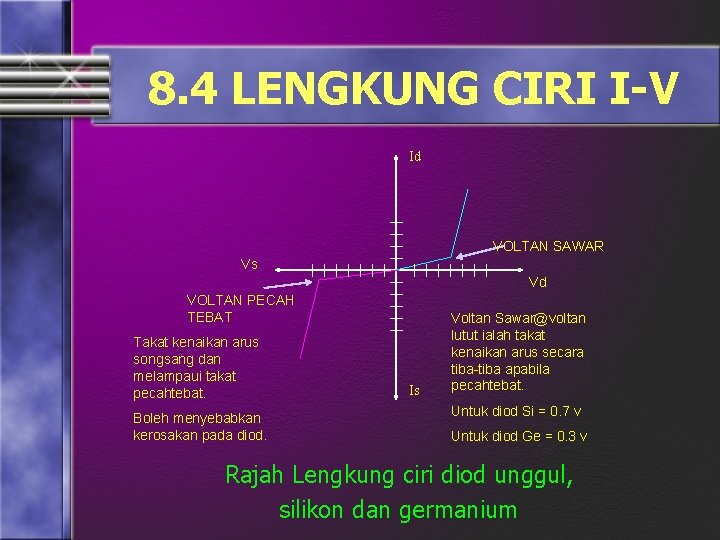 8.4 LENGKUNG CIRI I-V

Id

VOLTAN SAWAR

Vs

Vd

VOLTAN PECAH TEBAT

Takat kenaikan arus songsang dan melampaui takat pecahtebat.

Boleh menyebabkan kerosakan pada diod.

Is

Voltan Sawar@voltan lutut ialah takat kenaikan arus secara tiba-tiba apabila pecahtebat.

Untuk diod Si = 0.7 v

Untuk diod Ge = 0.3 v

Rajah Lengkung ciri diod unggul, silikon dan germanium